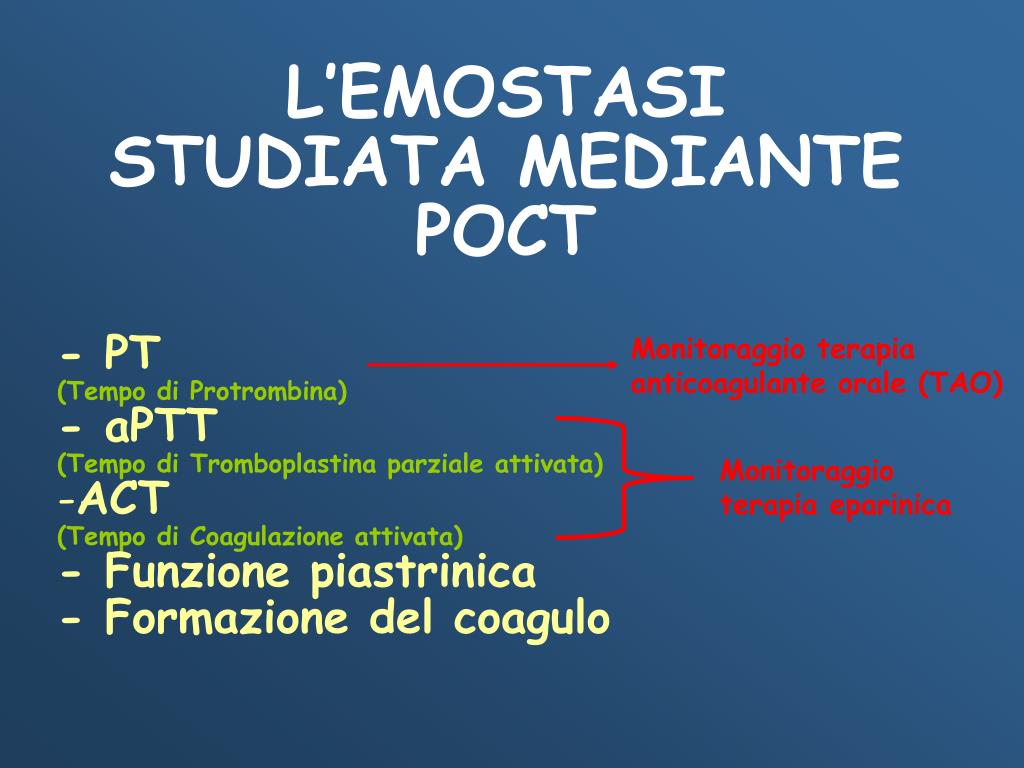 L'EMOSTASI STUDIATA MEDIANTE POCT

- PT
(Tempo di Protrombina)
- aPTT
(Tempo di Tromboplastina parziale attivata)
-ACT
(Tempo di Coagulazione attivata)
- Funzione piastrinica
- Formazione del coagulo

Monitoraggio terapia anticoagulante orale (TAO)

Monitoraggio terapia eparinica